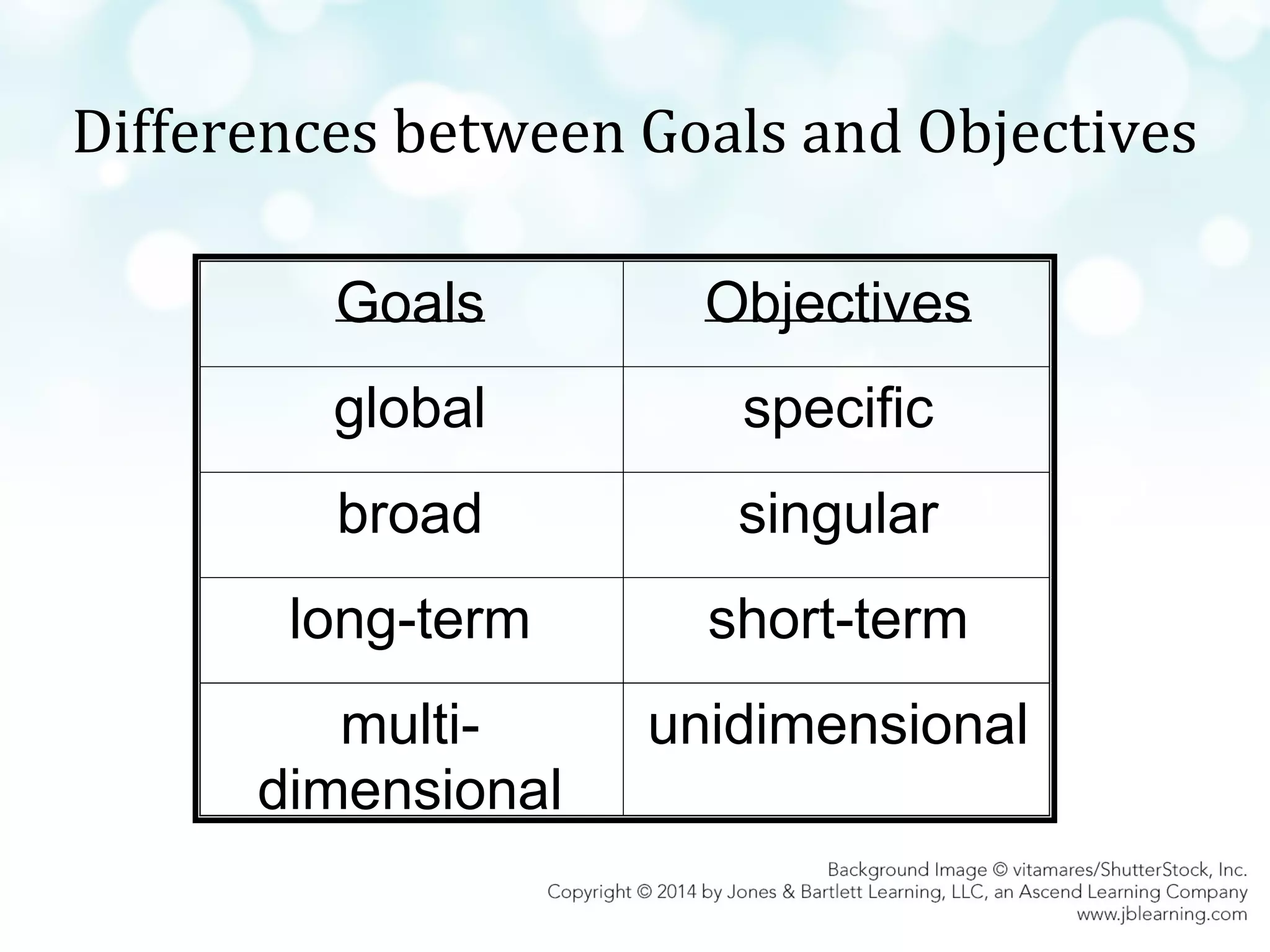 Differences between Goals and Objectives

| Goals | Objectives |
|---|---|
| global | specific |
| broad | singular |
| long-term | short-term |
| multi-dimensional | unidimensional |

Background Image © vitamares/ShutterStock, Inc.
Copyright © 2014 by Jones & Bartlett Learning, LLC, an Ascend Learning Company
www.jblearning.com